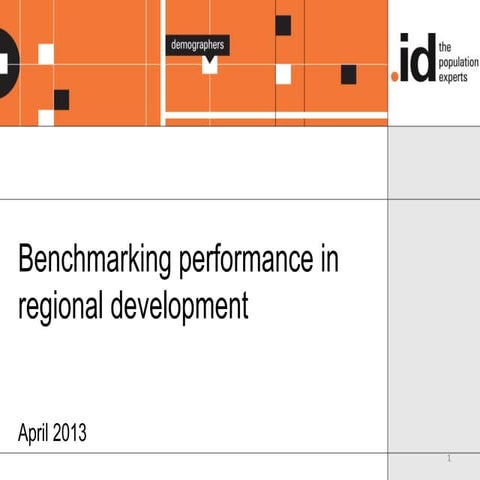 demographers

.id the population experts

Benchmarking performance in regional development

April 2013

1